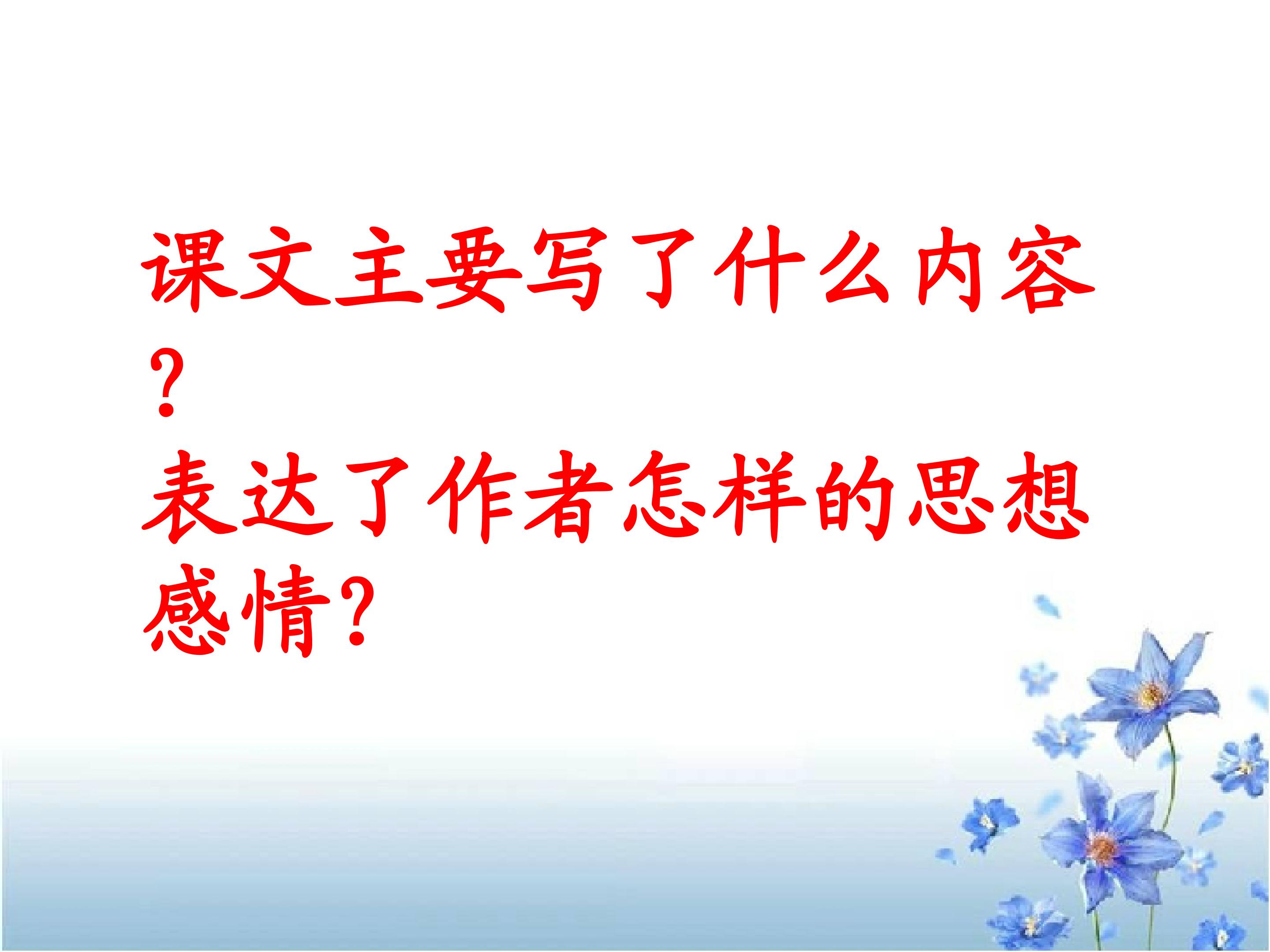 课文主要写了什么内容？
表达了作者怎样的思想感情？